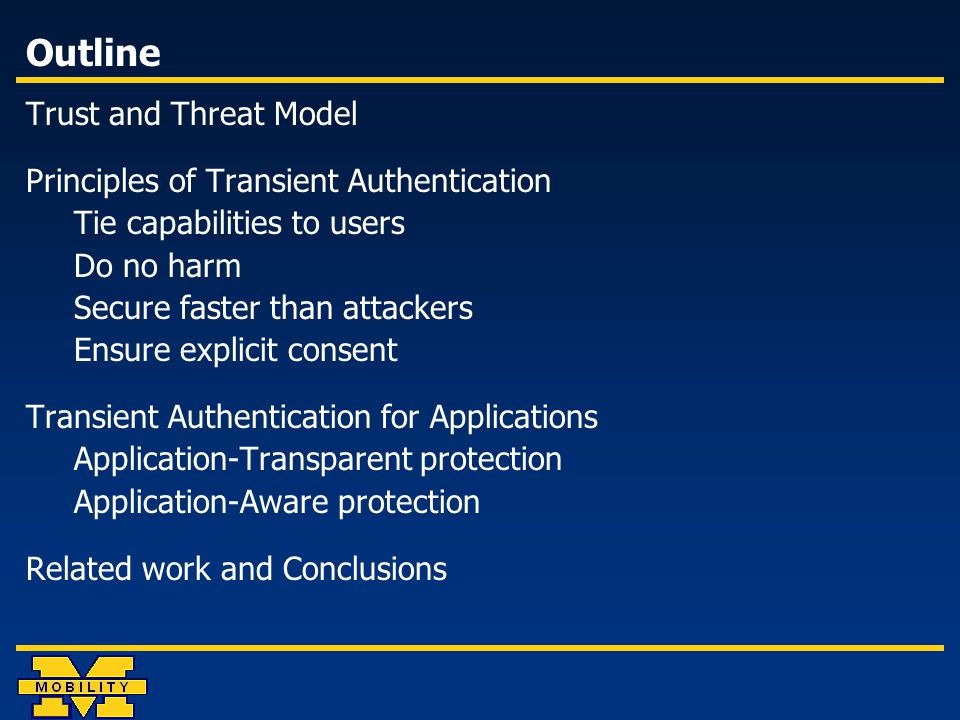 Outline

Trust and Threat Model

Principles of Transient Authentication
Tie capabilities to users
Do no harm
Secure faster than attackers
Ensure explicit consent

Transient Authentication for Applications
Application-Transparent protection
Application-Aware protection

Related work and Conclusions

MOBILITY